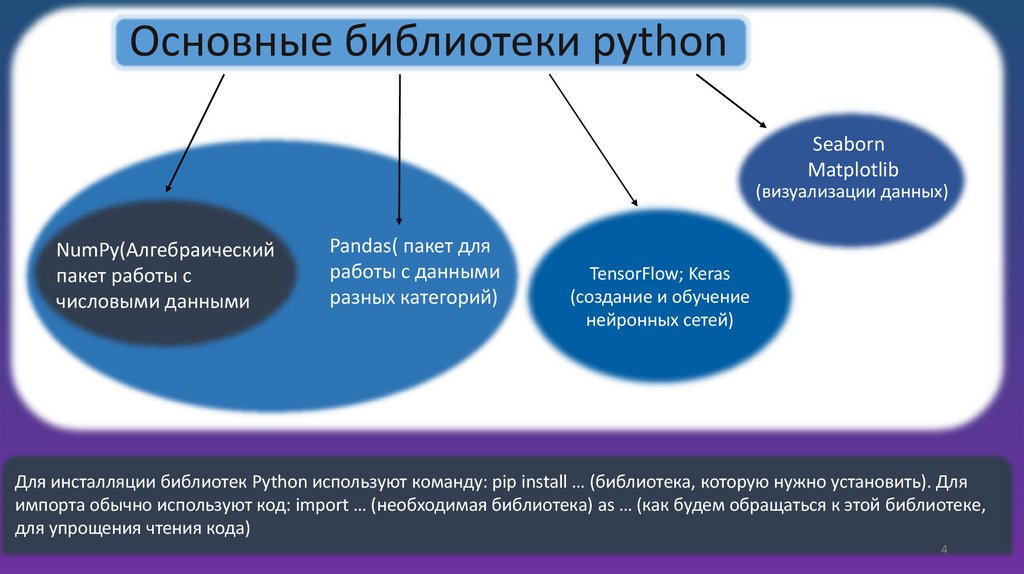 Основные библиотеки python

NumPy(Алгебраический пакет работы с числовыми данными

Pandas( пакет для работы с данными разных категорий)

TensorFlow; Keras (создание и обучение нейронных сетей)

Seaborn Matplotlib (визуализации данных)

Для инсталляции библиотек Python используют команду: pip install … (библиотека, которую нужно установить). Для импорта обычно используют код: import … (необходимая библиотека) as … (как будем обращаться к этой библиотеке, для упрощения чтения кода)

4